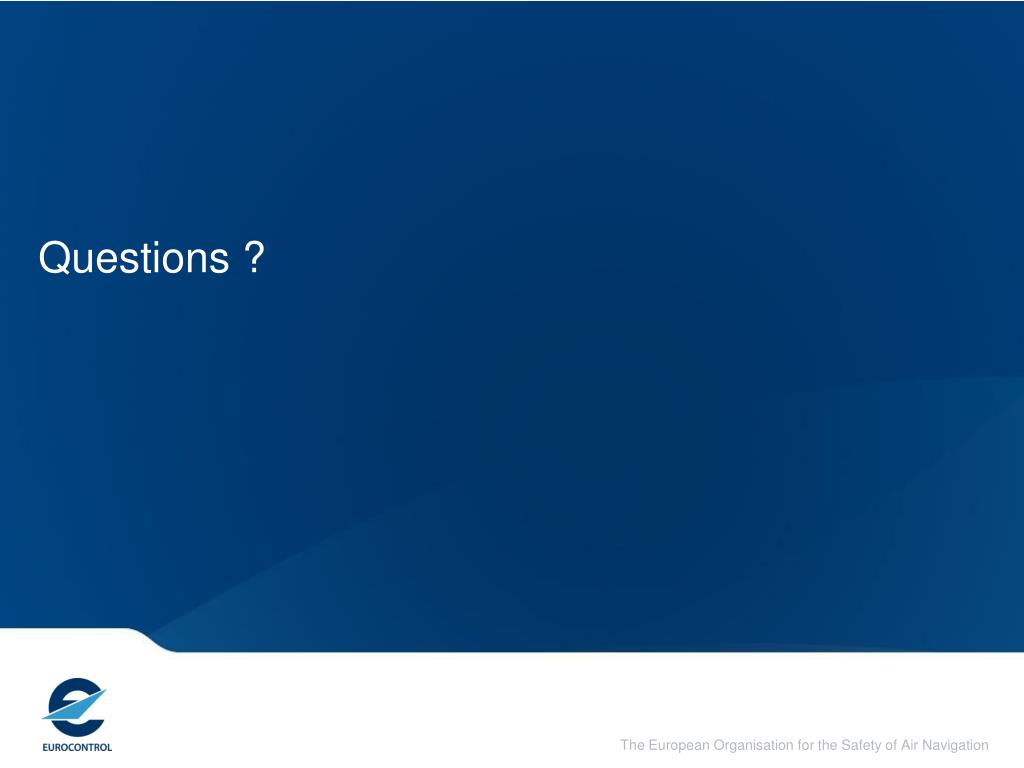 Questions ?

EUROCONTROL

The European Organisation for the Safety of Air Navigation